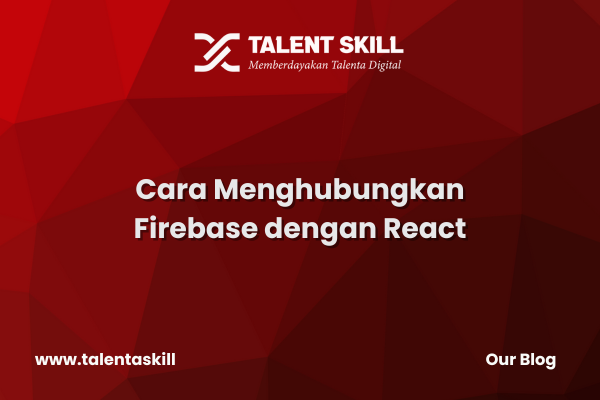 TALENT SKILL
Memberdayakan Talenta Digital

Cara Menghubungkan Firebase dengan React

www.talentaskill

Our Blog